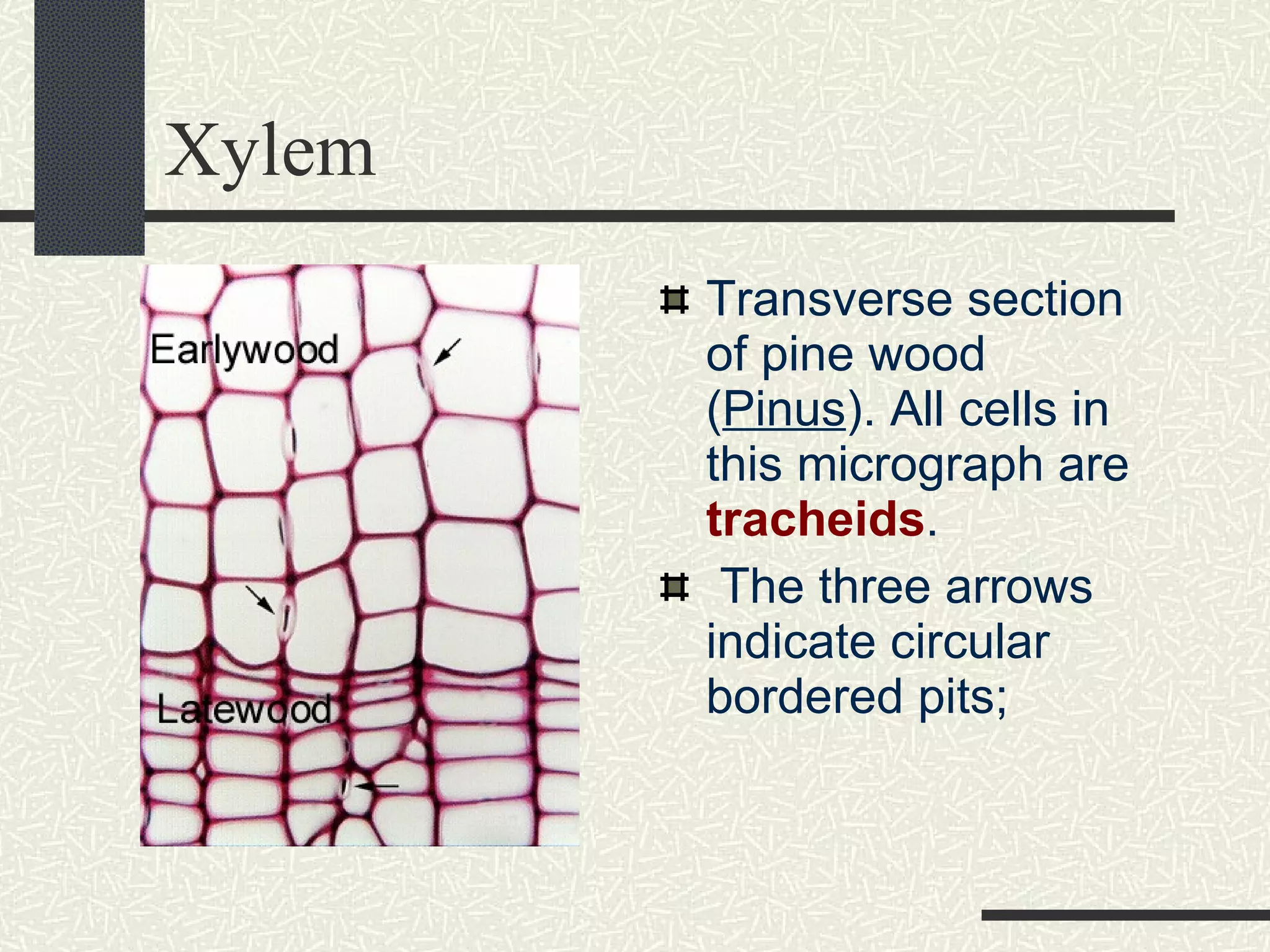 Xylem

Earlywood

Latewood

Transverse section of pine wood (Pinus). All cells in this micrograph are tracheids.

The three arrows indicate circular bordered pits;